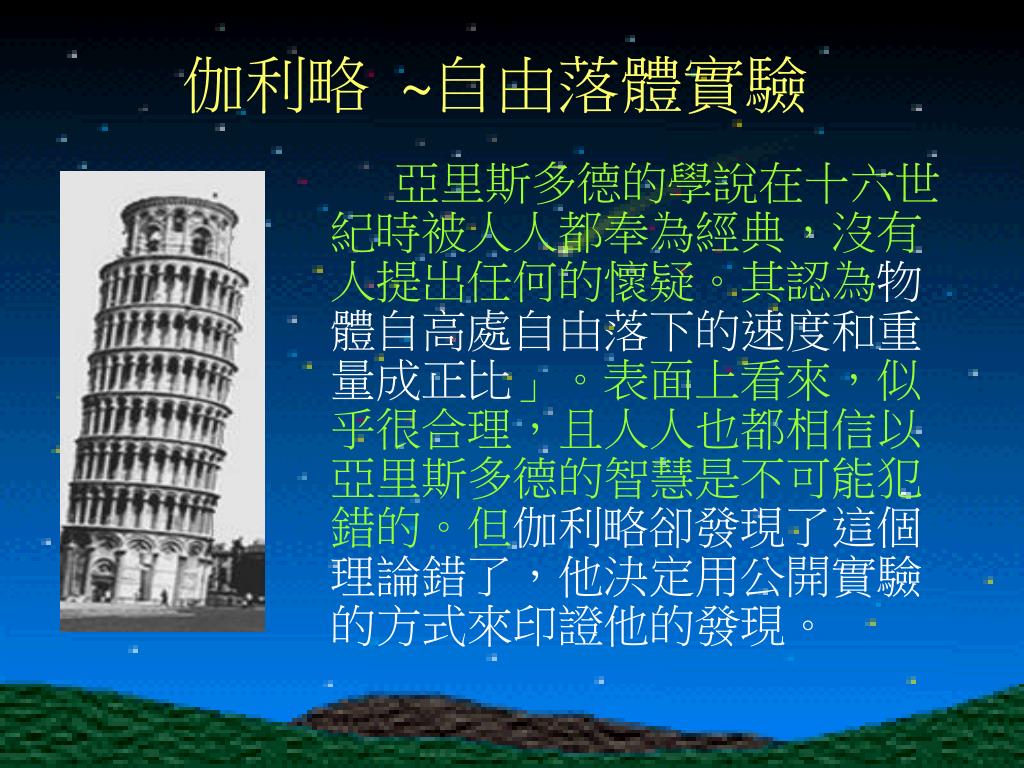 伽利略 ~自由落體實驗

亞里斯多德的學說在十六世紀時被人人都奉為經典，沒有人提出任何的懷疑。其認為物體自高處自由落下的速度和重量成正比」。表面上看來，似乎很合理，且人人也都相信以亞里斯多德的智慧是不可能犯錯的。但伽利略卻發現了這個理論錯了，他決定用公開實驗的方式來印證他的發現。